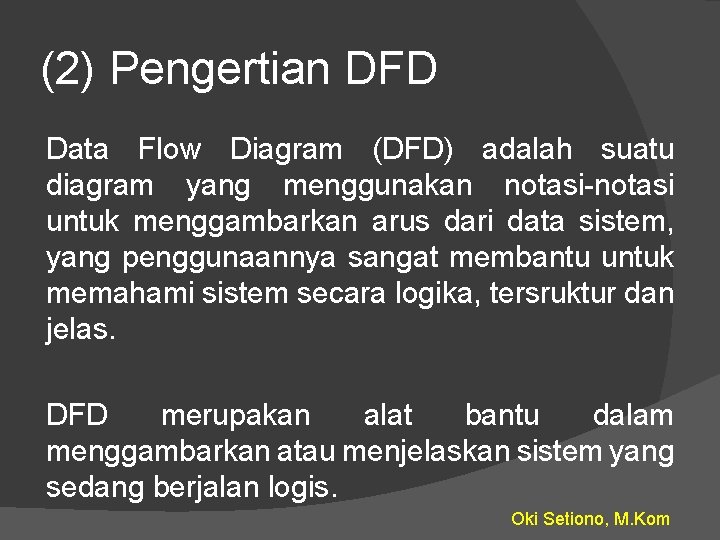 (2) Pengertian DFD

Data Flow Diagram (DFD) adalah suatu diagram yang menggunakan notasi-notasi untuk menggambarkan arus dari data sistem, yang penggunaannya sangat membantu untuk memahami sistem secara logika, tersruktur dan jelas.

DFD merupakan alat bantu dalam menggambarkan atau menjelaskan sistem yang sedang berjalan logis.

Oki Setiono, M.Kom